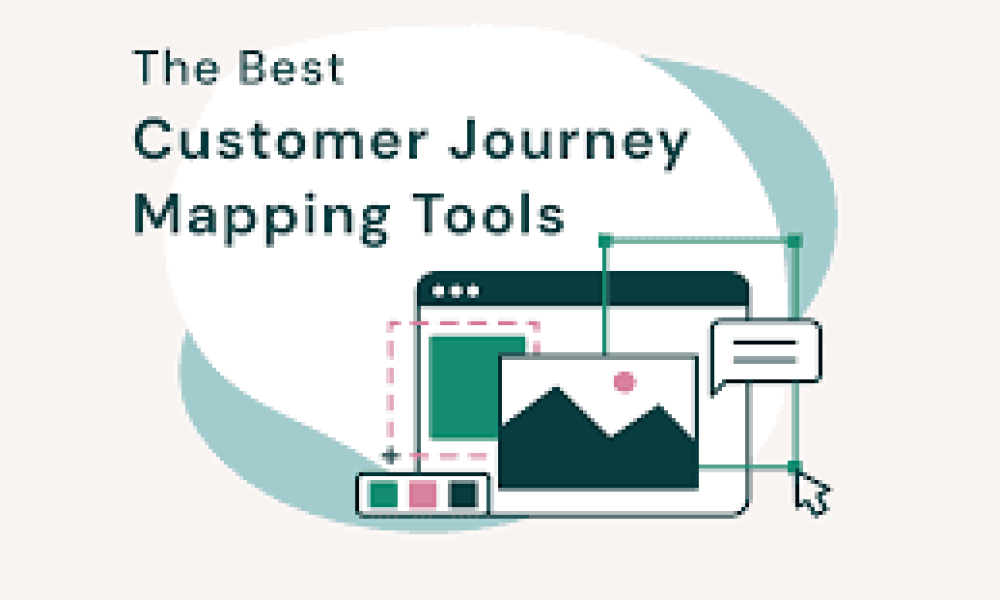 The Best
Customer Journey
Mapping Tools